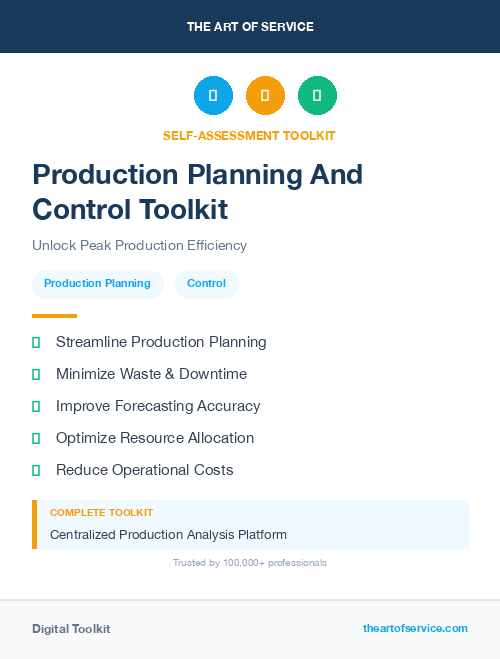 THE ART OF SERVICE

SELF-ASSESSMENT TOOLKIT

Production Planning And Control Toolkit

Unlock Peak Production Efficiency

Production Planning

Control

Streamline Production Planning

Minimize Waste & Downtime

Improve Forecasting Accuracy

Optimize Resource Allocation

Reduce Operational Costs

COMPLETE TOOLKIT

Centralized Production Analysis Platform

Trusted by 100,000+ professionals

Digital Toolkit

theartofservice.com